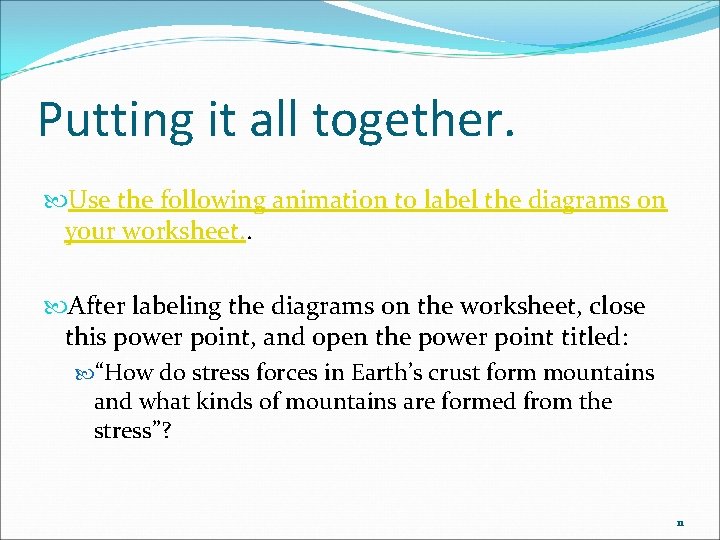 Putting it all together.

Use the following animation to label the diagrams on your worksheet..

After labeling the diagrams on the worksheet, close this power point, and open the power point titled:

“How do stress forces in Earth’s crust form mountains and what kinds of mountains are formed from the stress”?

11